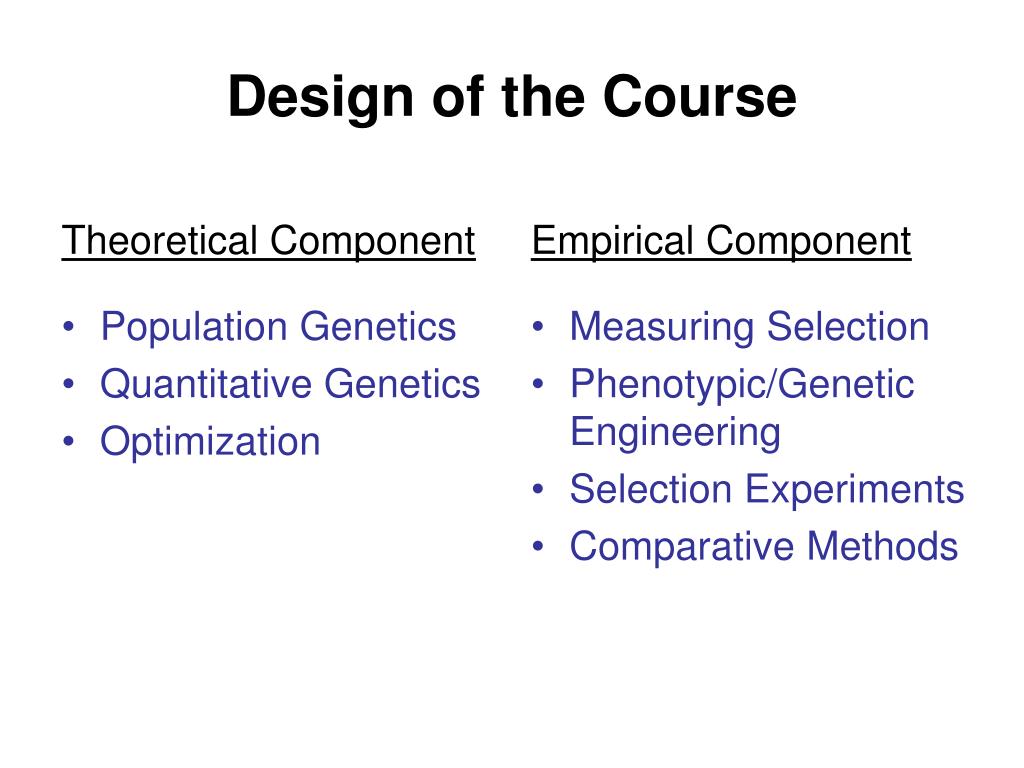 Design of the Course

Theoretical Component

• Population Genetics
• Quantitative Genetics
• Optimization

Empirical Component

• Measuring Selection
• Phenotypic/Genetic Engineering
• Selection Experiments
• Comparative Methods